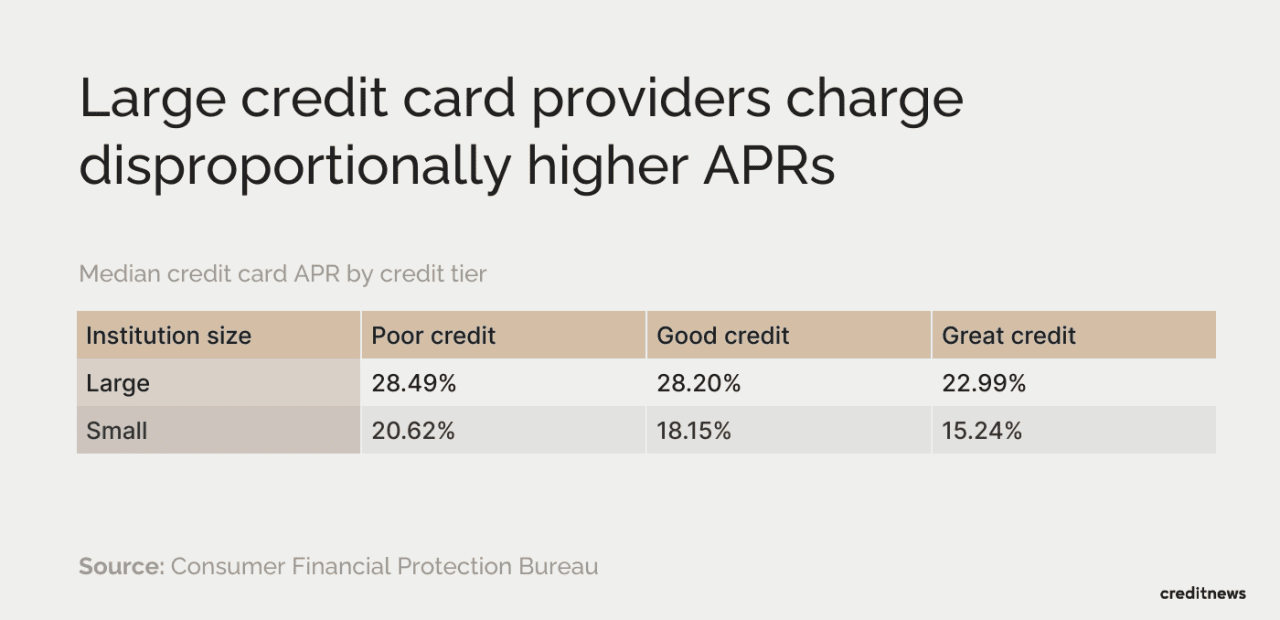 Large credit card providers charge disproportionally higher APRs

Median credit card APR by credit tier

| Institution size | Poor credit | Good credit | Great credit |
|---|---|---|---|
| Large | 28.49% | 28.20% | 22.99% |
| Small | 20.62% | 18.15% | 15.24% |

Source: Consumer Financial Protection Bureau

creditnews